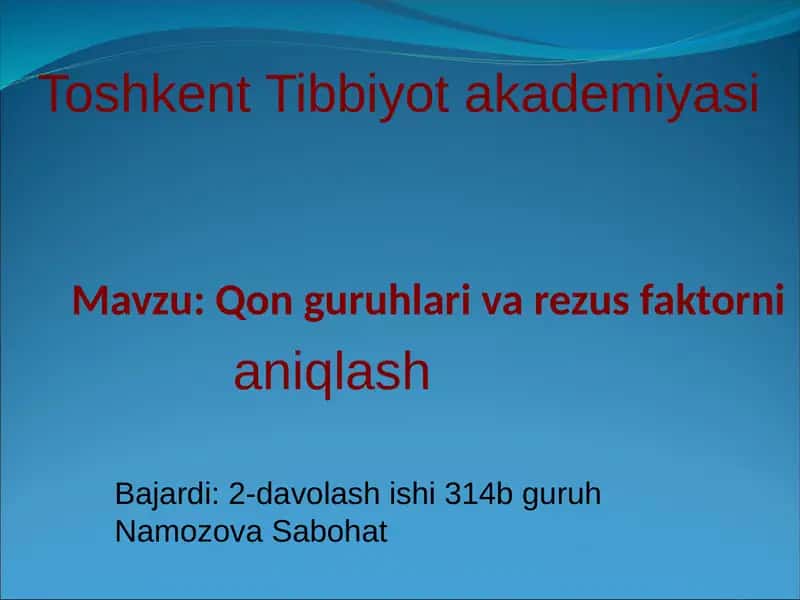 Toshkent Tibbiyot akademiyasi

Mavzu: Qon guruhlari va rezus faktorni aniqlash

Bajardi: 2-davolash ishi 314b guruh
Namozova Sabohat